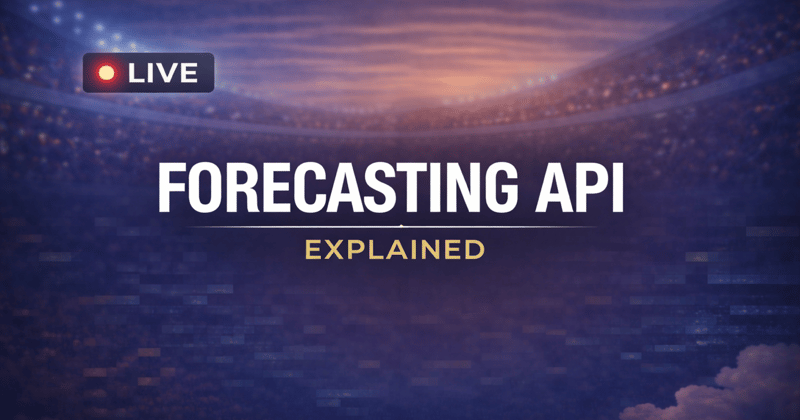 LIVE

FORECASTING API

EXPLAINED